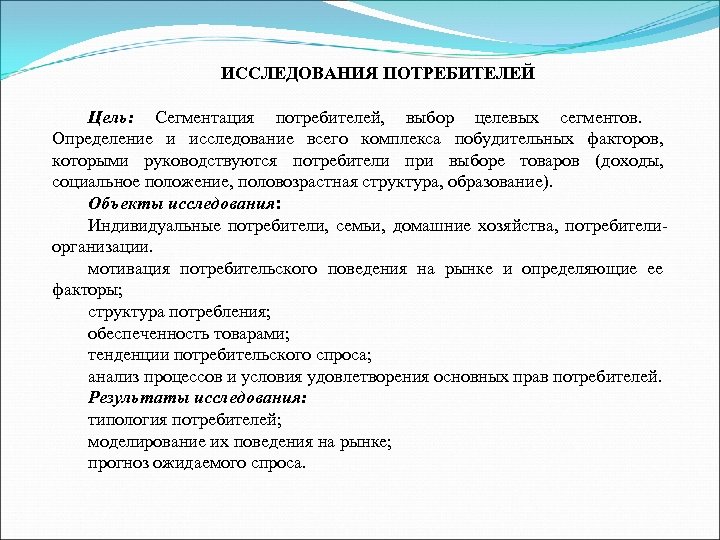 ИССЛЕДОВАНИЯ ПОТРЕБИТЕЛЕЙ

Цель: Сегментация потребителей, выбор целевых сегментов. Определение и исследование всего комплекса побудительных факторов, которыми руководствуются потребители при выборе товаров (доходы, социальное положение, половозрастная структура, образование).

Объекты исследования:

Индивидуальные потребители, семьи, домашние хозяйства, потребители-организации.

мотивация потребительского поведения на рынке и определяющие ее факторы;

структура потребления;

обеспеченность товарами;

тенденции потребительского спроса;

анализ процессов и условия удовлетворения основных прав потребителей.

Результаты исследования:

типология потребителей;

моделирование их поведения на рынке;

прогноз ожидаемого спроса.